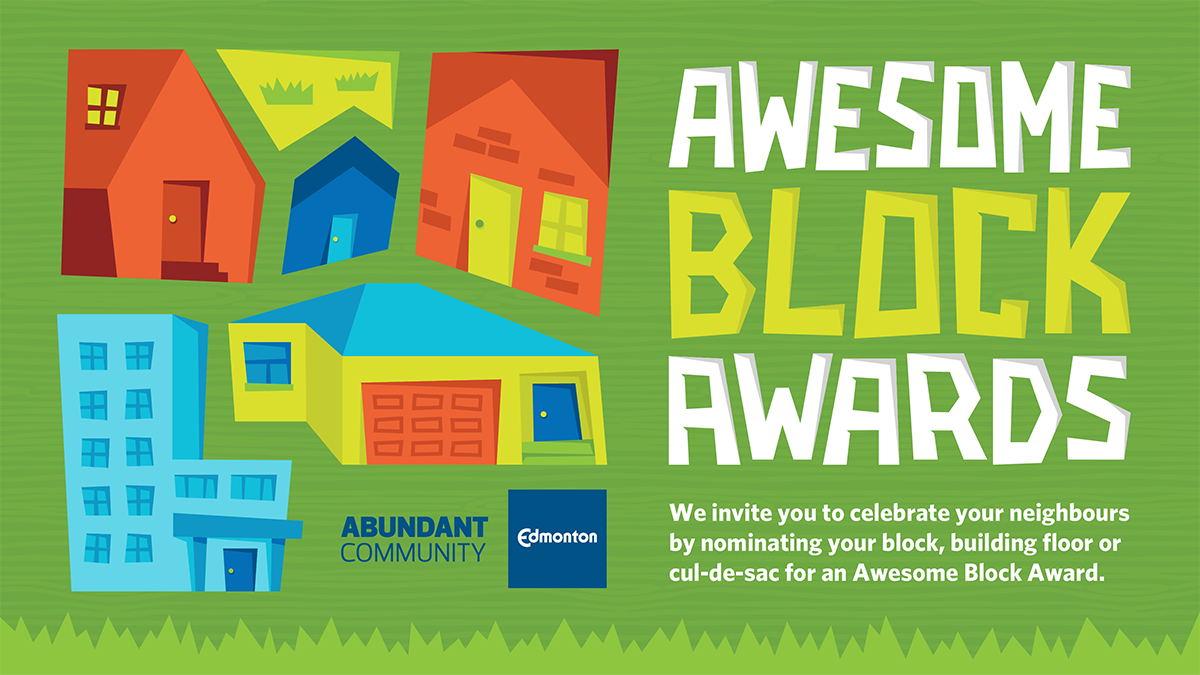 AWESOME BLOCK AWARDS

ABUNDANT COMMUNITY

Edmonton

We invite you to celebrate your neighbours by nominating your block, building floor or cul-de-sac for an Awesome Block Award.